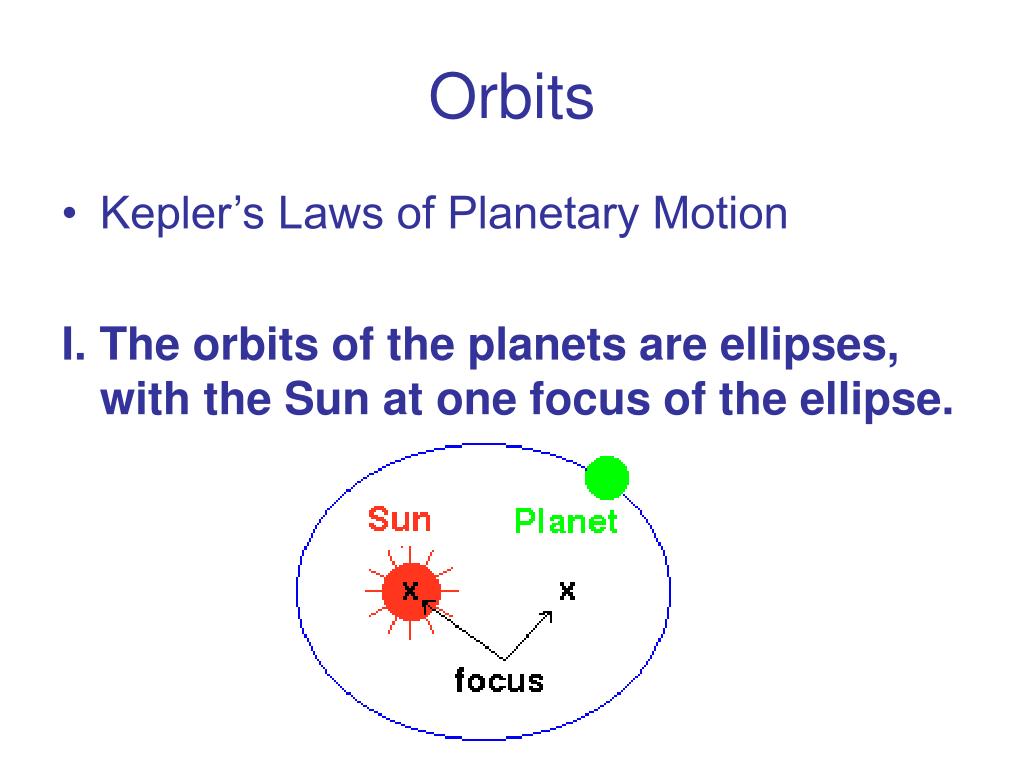 Orbits

• Kepler's Laws of Planetary Motion

I. The orbits of the planets are ellipses, with the Sun at one focus of the ellipse.

Sun

Planet

x

x

focus